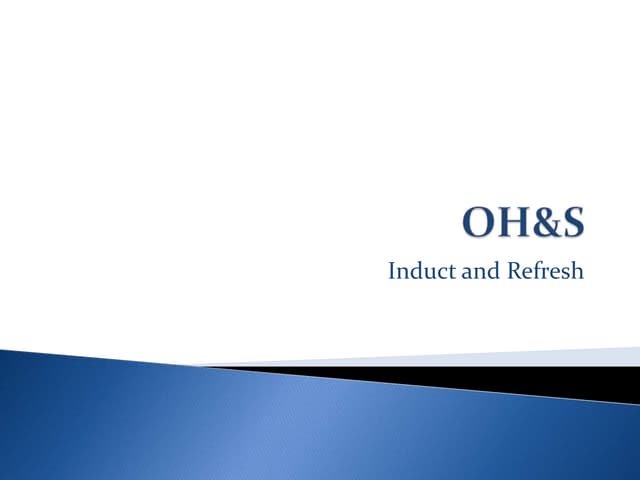 OH&S

Induct and Refresh